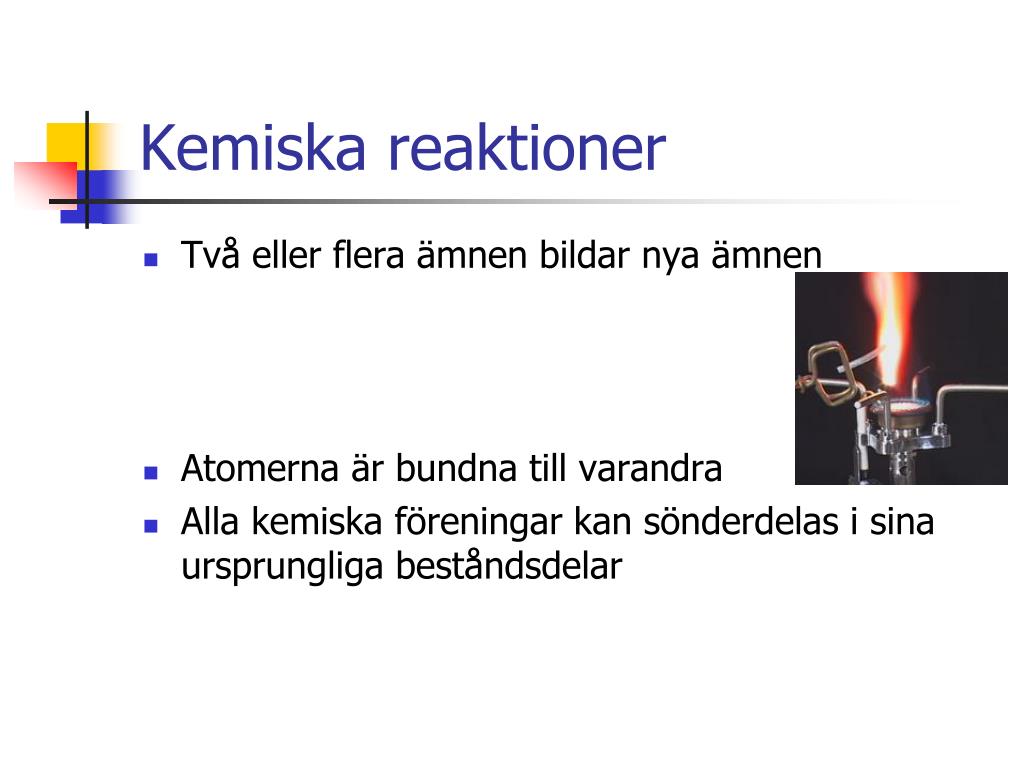 Kemiska reaktioner

- Två eller flera ämnen bildar nya ämnen

- Atomerna är bundna till varandra
- Alla kemiska föreningar kan sönderdelas i sina ursprungliga beståndsdelar